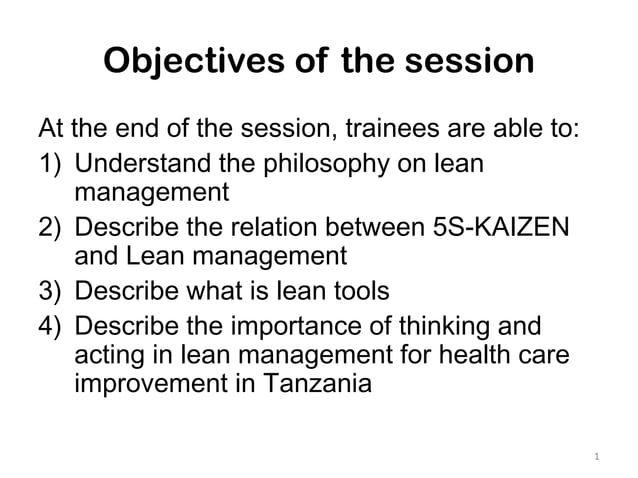 Objectives of the session

At the end of the session, trainees are able to:
1) Understand the philosophy on lean management
2) Describe the relation between 5S-KAIZEN and Lean management
3) Describe what is lean tools
4) Describe the importance of thinking and acting in lean management for health care improvement in Tanzania

1